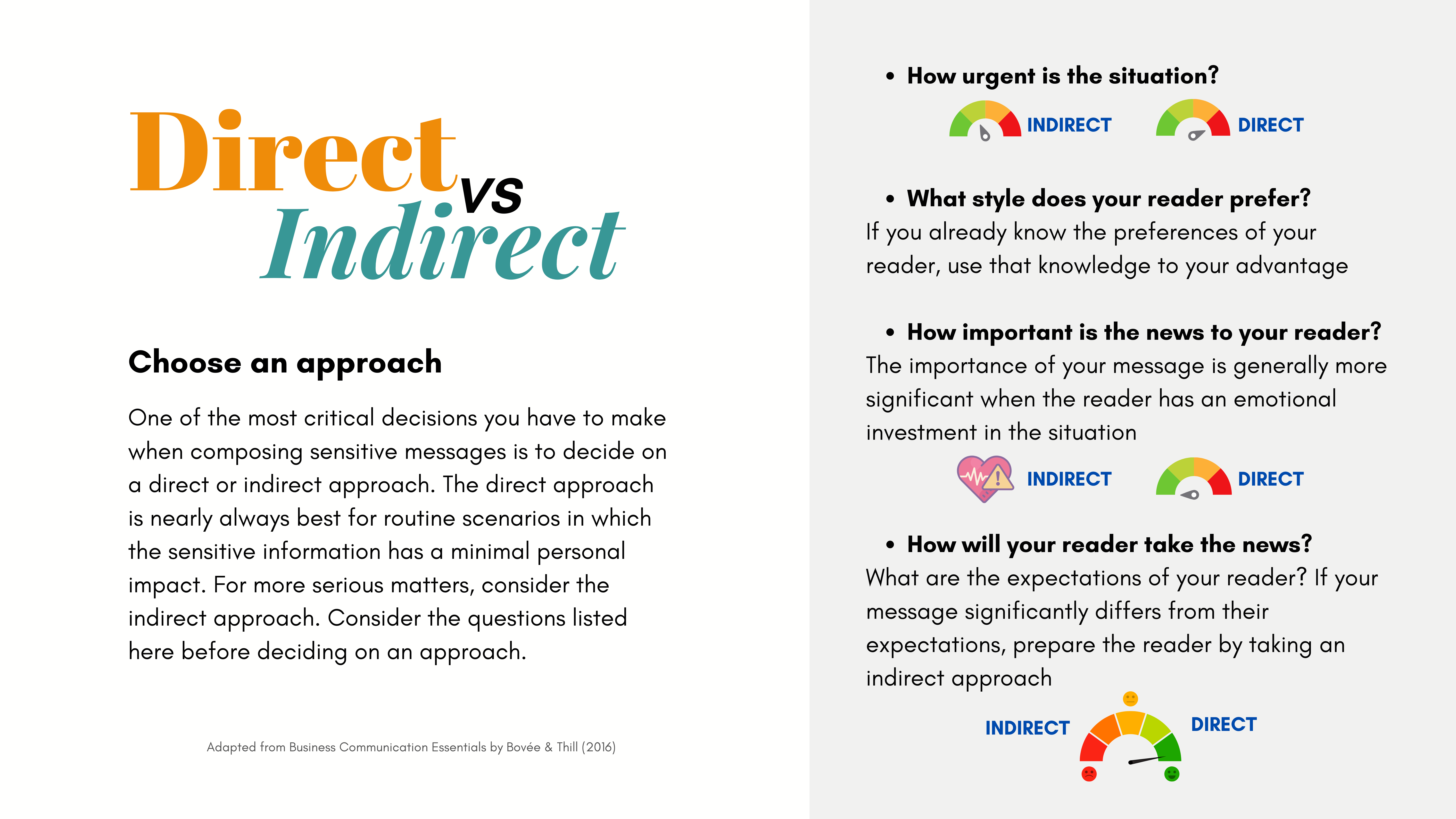 Direct vs Indirect

Choose an approach

One of the most critical decisions you have to make when composing sensitive messages is to decide on a direct or indirect approach. The direct approach is nearly always best for routine scenarios in which the sensitive information has a minimal personal impact. For more serious matters, consider the indirect approach. Consider the questions listed here before deciding on an approach.

Adapted from Business Communication Essentials by Bovée & Thill (2016)

• How urgent is the situation?

INDIRECT DIRECT

• What style does your reader prefer?
If you already know the preferences of your reader, use that knowledge to your advantage

• How important is the news to your reader?
The importance of your message is generally more significant when the reader has an emotional investment in the situation

INDIRECT DIRECT

• How will your reader take the news?
What are the expectations of your reader? If your message significantly differs from their expectations, prepare the reader by taking an indirect approach

INDIRECT DIRECT